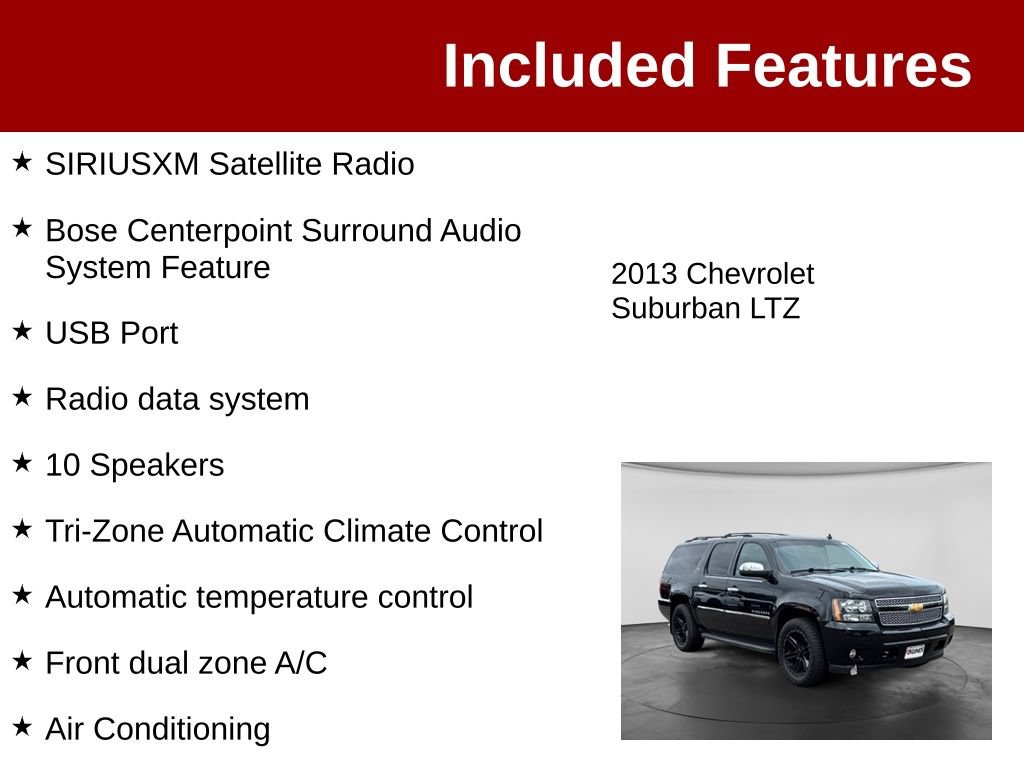 Included Features

★ SIRIUSXM Satellite Radio

★ Bose Centerpoint Surround Audio System Feature

★ USB Port

★ Radio data system

★ 10 Speakers

★ Tri-Zone Automatic Climate Control

★ Automatic temperature control

★ Front dual zone A/C

★ Air Conditioning

2013 Chevrolet Suburban LTZ